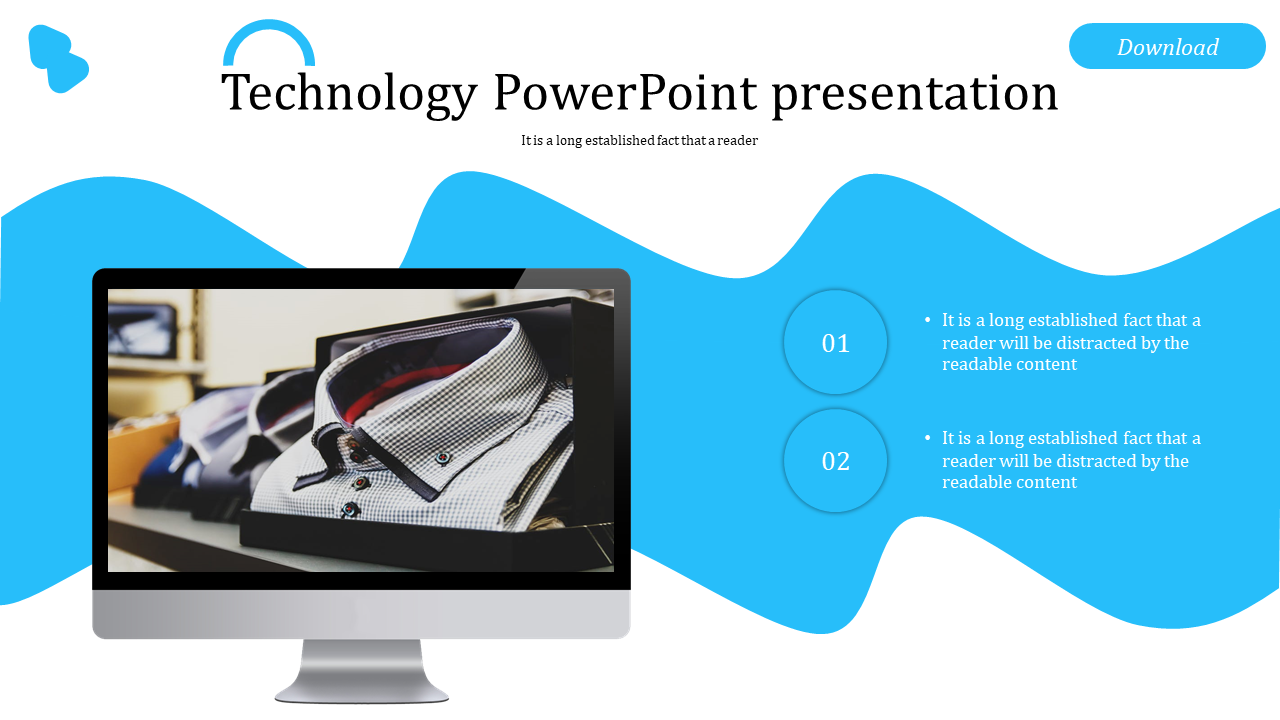 Download

Technology PowerPoint presentation

It is a long established fact that a reader

01

• It is a long established fact that a reader will be distracted by the readable content

02

• It is a long established fact that a reader will be distracted by the readable content